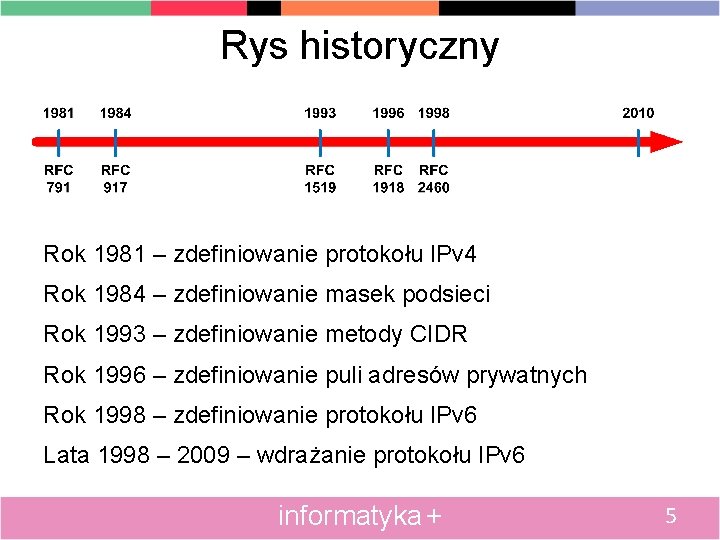 Rys historyczny

1981 1984 1993 1996 1998 2010

RFC 791 RFC 917 RFC 1519 RFC 1918 RFC 2460

Rok 1981 – zdefiniowanie protokołu IPv4

Rok 1984 – zdefiniowanie masek podsieci

Rok 1993 – zdefiniowanie metody CIDR

Rok 1996 – zdefiniowanie puli adresów prywatnych

Rok 1998 – zdefiniowanie protokołu IPv6

Lata 1998 – 2009 – wdrażanie protokołu IPv6

informatyka +

5